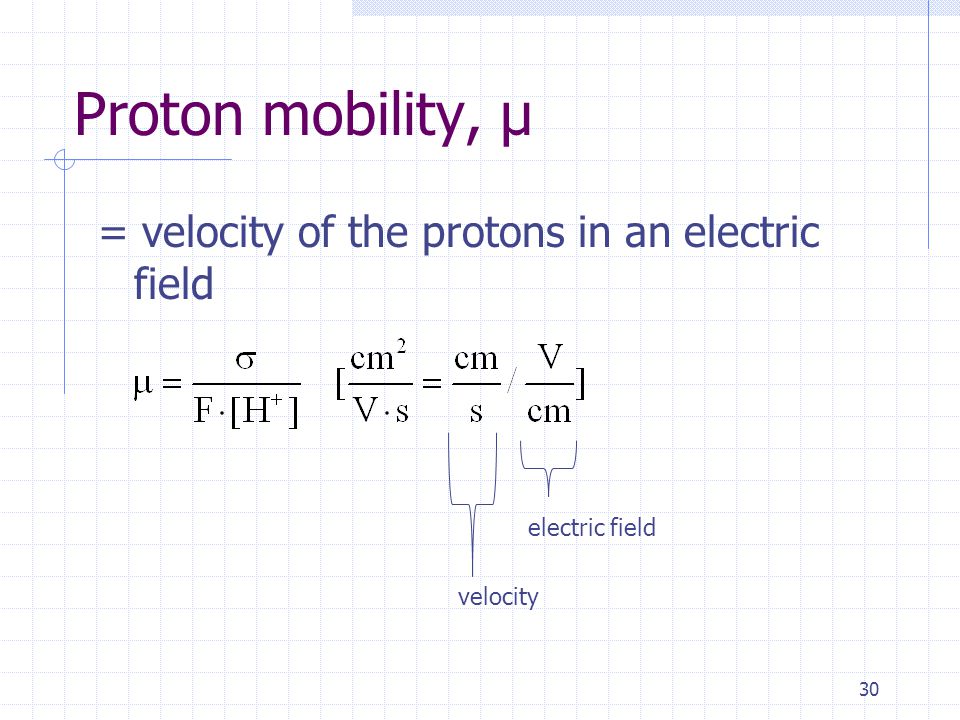 Proton mobility, μ

= velocity of the protons in an electric field

$\mu = \frac{\sigma}{F \cdot [H^+]}$ $[\frac{cm^2}{V \cdot s} = \frac{cm}{s} / \frac{V}{cm}]$

electric field

velocity

30